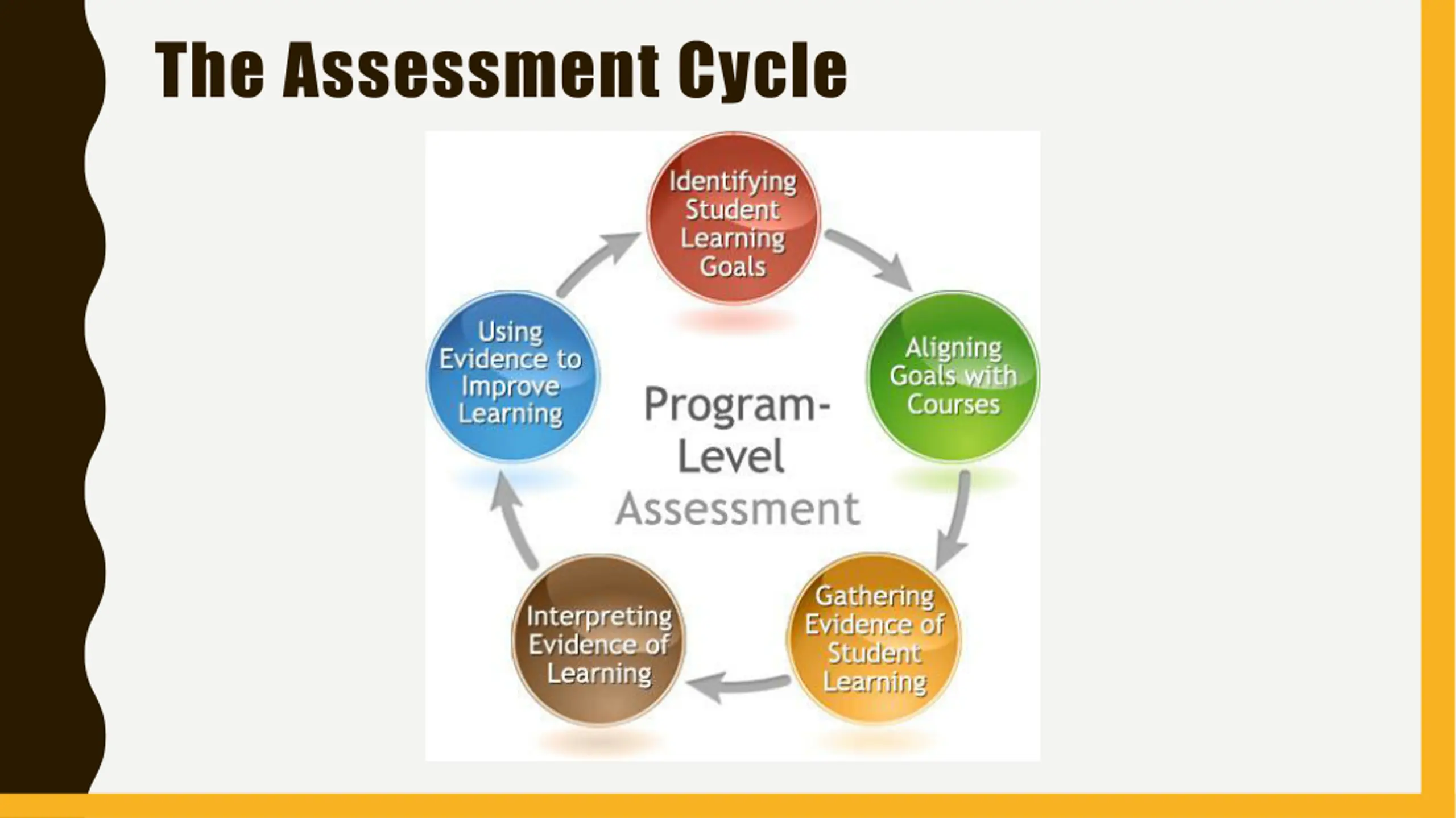 The Assessment Cycle

Identifying Student Learning Goals

Aligning Goals with Courses

Gathering Evidence of Student Learning

Interpreting Evidence of Learning

Using Evidence to Improve Learning

Program-Level Assessment